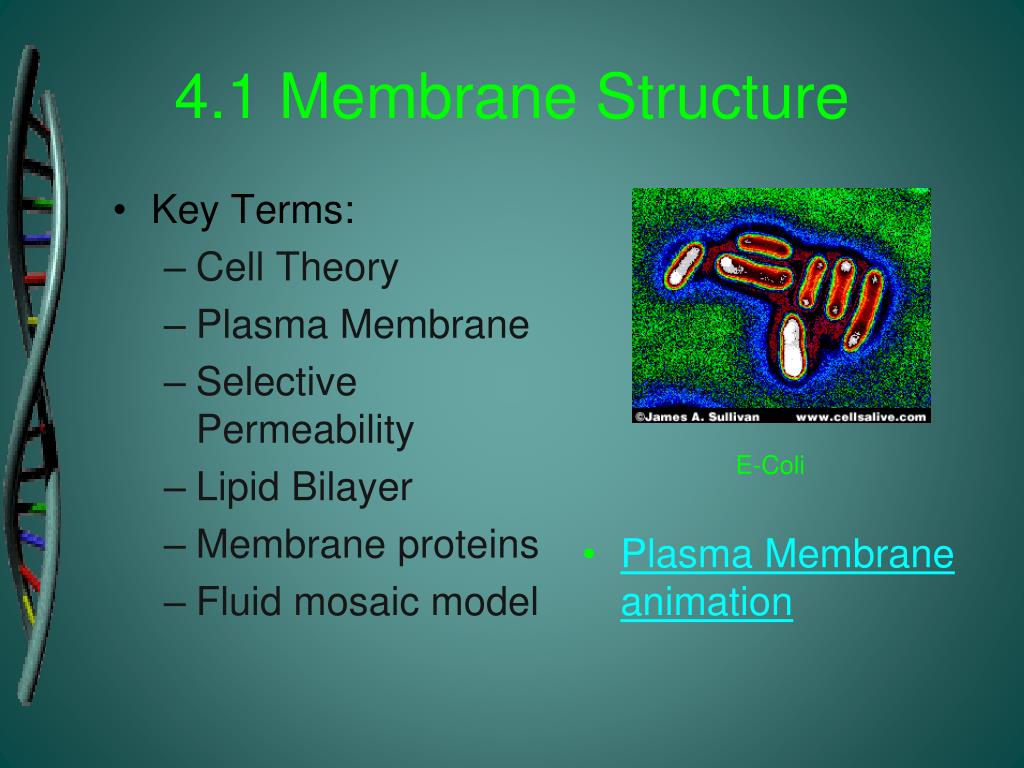 4.1 Membrane Structure

• Key Terms:
– Cell Theory
– Plasma Membrane
– Selective Permeability
– Lipid Bilayer
– Membrane proteins
– Fluid mosaic model

©James A. Sullivan www.cellsalive.com

E-Coli

• Plasma Membrane animation